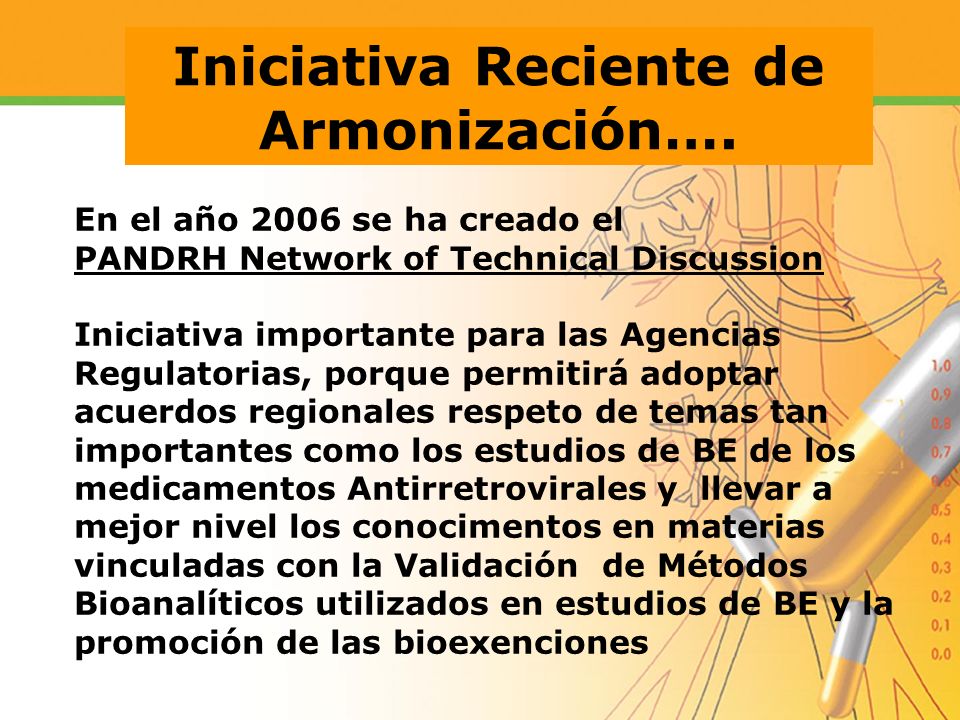 Iniciativa Reciente de Armonización….

En el año 2006 se ha creado el PANDRH Network of Technical Discussion

Iniciativa importante para las Agencias Regulatorias, porque permitirá adoptar acuerdos regionales respeto de temas tan importantes como los estudios de BE de los medicamentos Antirretrovirales y llevar a mejor nivel los conocimentos en materias vinculadas con la Validación de Métodos Bioanalíticos utilizados en estudios de BE y la promoción de las bioexenciones

1,0
0,9
0,8
0,7
0,6
0,5
0,4
0,3
0,2
0,1
0,0